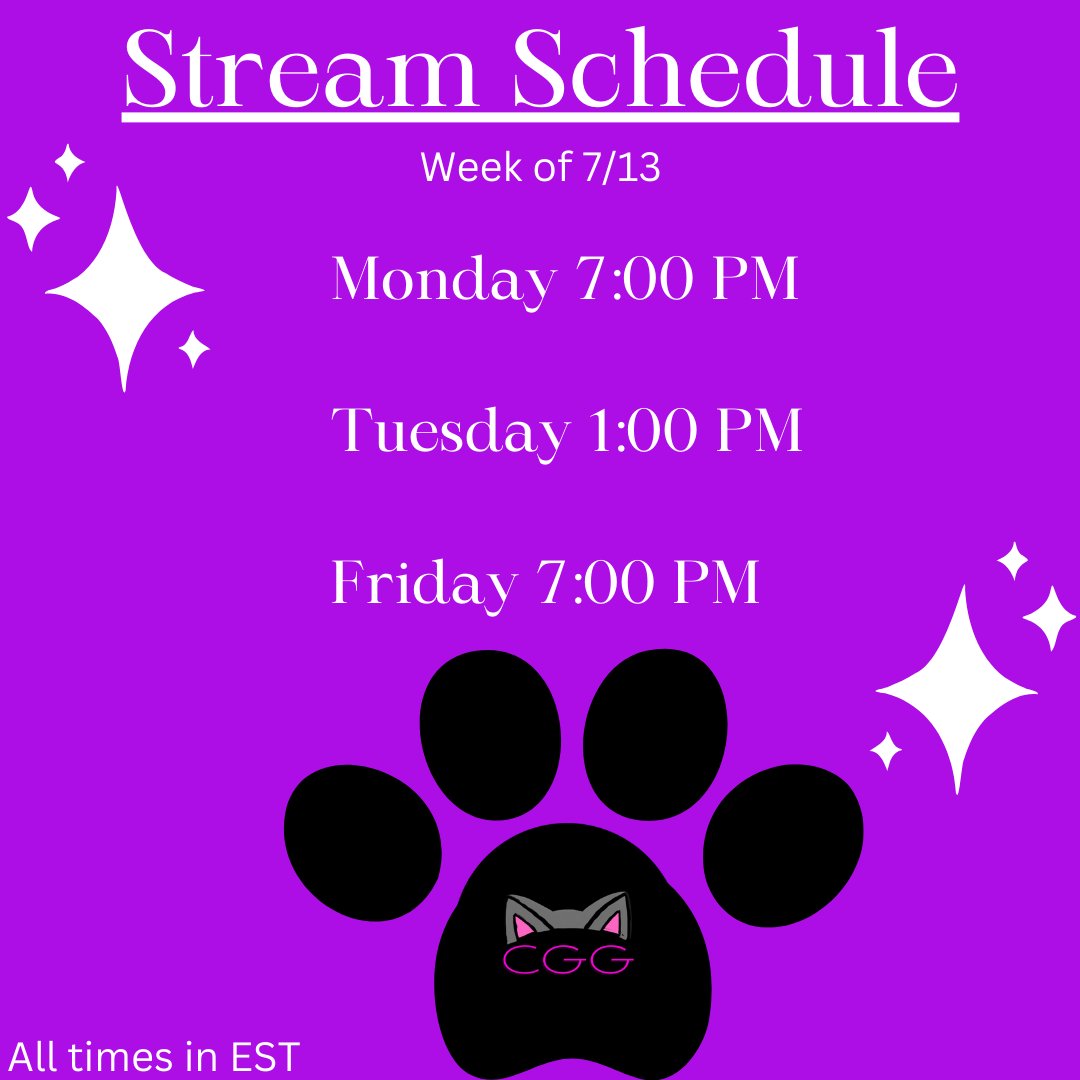 Stream Schedule

Week of 7/13

Monday 7:00 PM

Tuesday 1:00 PM

Friday 7:00 PM

CGG

All times in EST